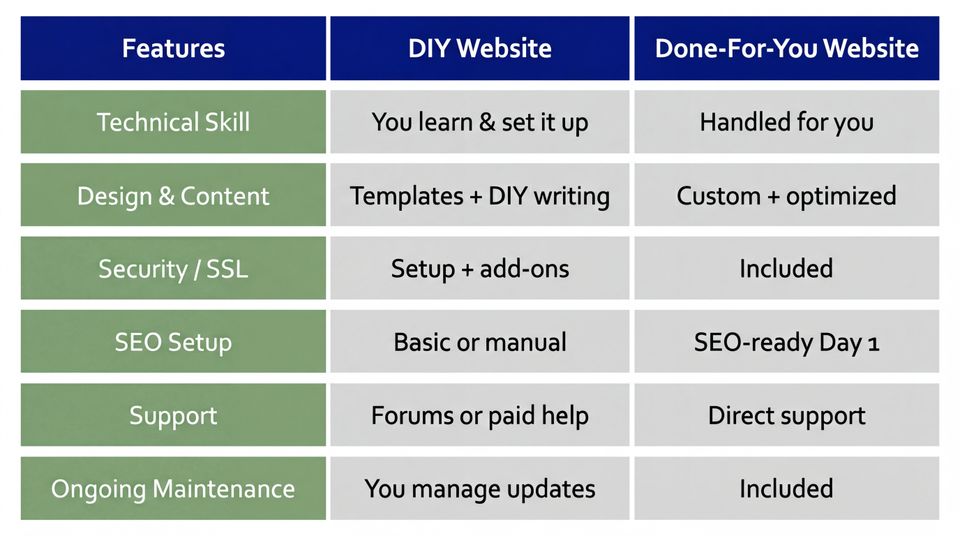 | Features | DIY Website | Done-For-You Website |
|---|---|---|
| Technical Skill | You learn & set it up | Handled for you |
| Design & Content | Templates + DIY writing | Custom + optimized |
| Security / SSL | Setup + add-ons | Included |
| SEO Setup | Basic or manual | SEO-ready Day 1 |
| Support | Forums or paid help | Direct support |
| Ongoing Maintenance | You manage updates | Included |